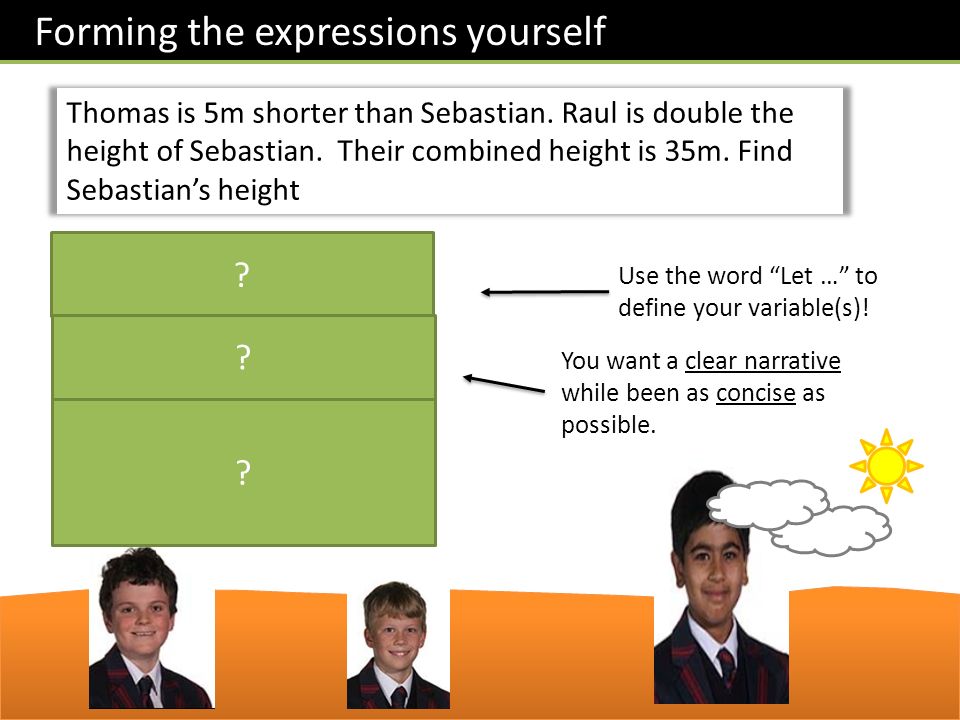 Forming the expressions yourself

Thomas is 5m shorter than Sebastian. Raul is double the height of Sebastian. Their combined height is 35m. Find Sebastian's height

?

?

?

Use the word "Let …" to define your variable(s)!

You want a clear narrative while been as concise as possible.